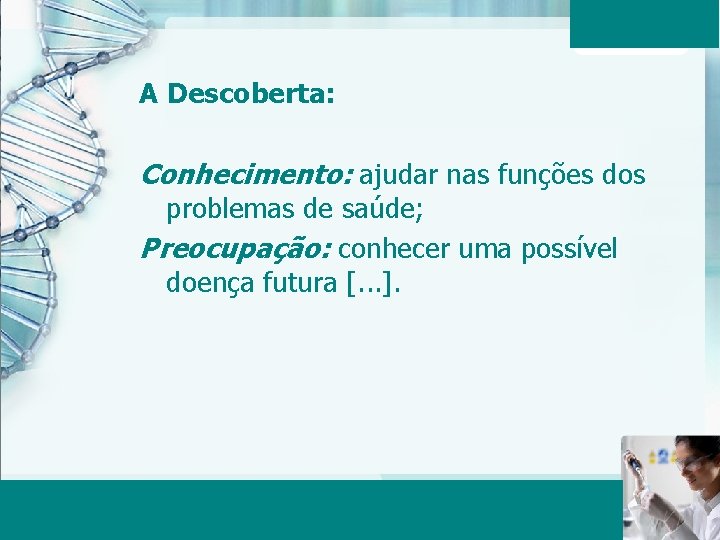 A Descoberta:

Conhecimento: ajudar nas funções dos problemas de saúde;

Preocupação: conhecer uma possível doença futura [...].